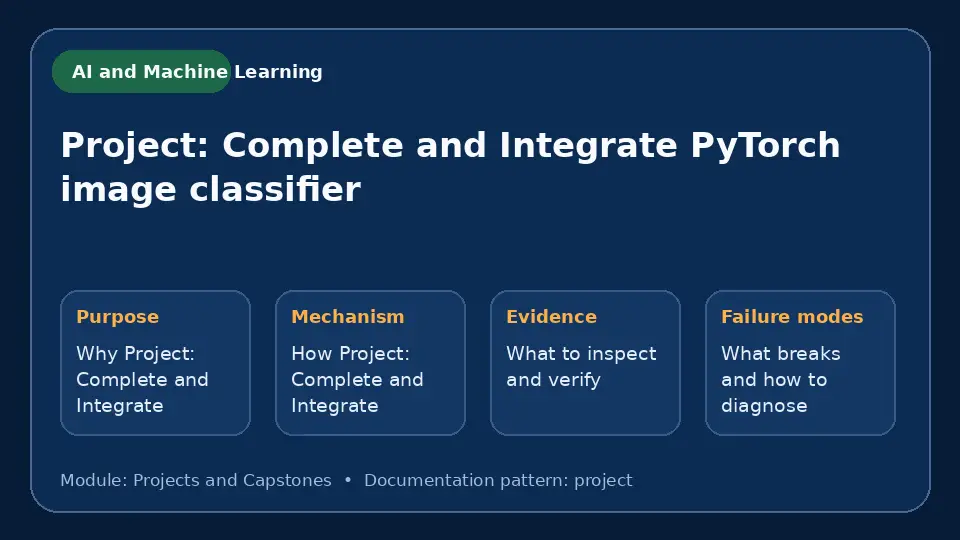 AI and Machine Learning

Project: Complete and Integrate PyTorch image classifier

Purpose

Why Project: Complete and Integrate

Mechanism

How Project: Complete and Integrate

Evidence

What to inspect and verify

Failure modes

What breaks and how to diagnose

Module: Projects and Capstones • Documentation pattern: project